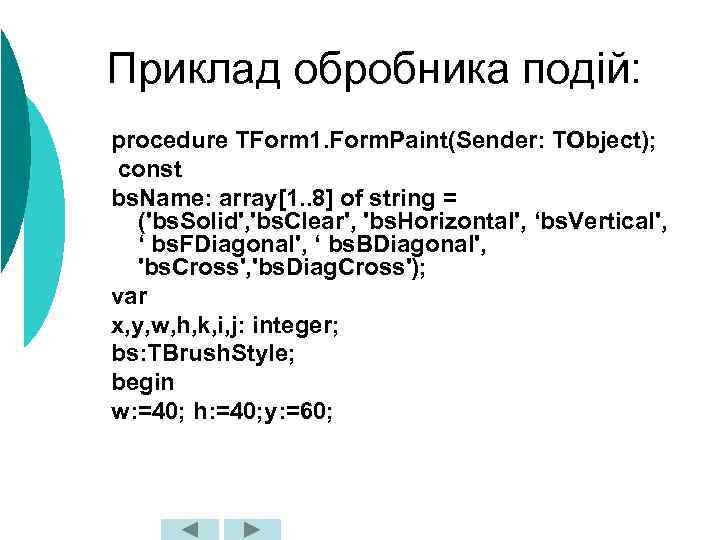 Приклад обробника подій:

procedure TForm1.FormPaint(Sender: TObject);
const
bsName: array[1..8] of string = ('bsSolid','bsClear', 'bsHorizontal', ‘bsVertical', ‘ bsFDiagonal', ‘ bsBDiagonal', 'bsCross','bsDiagCross');
var
x,y,w,h,k,i,j: integer;
bs:TBrushStyle;
begin
w:=40; h:=40;y:=60;